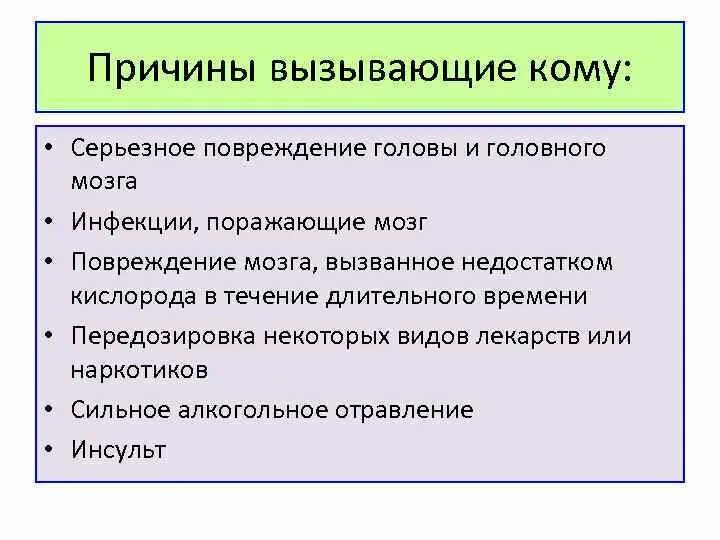 Причины вызывающие кому:

• Серьезное повреждение головы и головного мозга
• Инфекции, поражающие мозг
• Повреждение мозга, вызванное недостатком кислорода в течение длительного времени
• Передозировка некоторых видов лекарств или наркотиков
• Сильное алкогольное отравление
• Инсульт